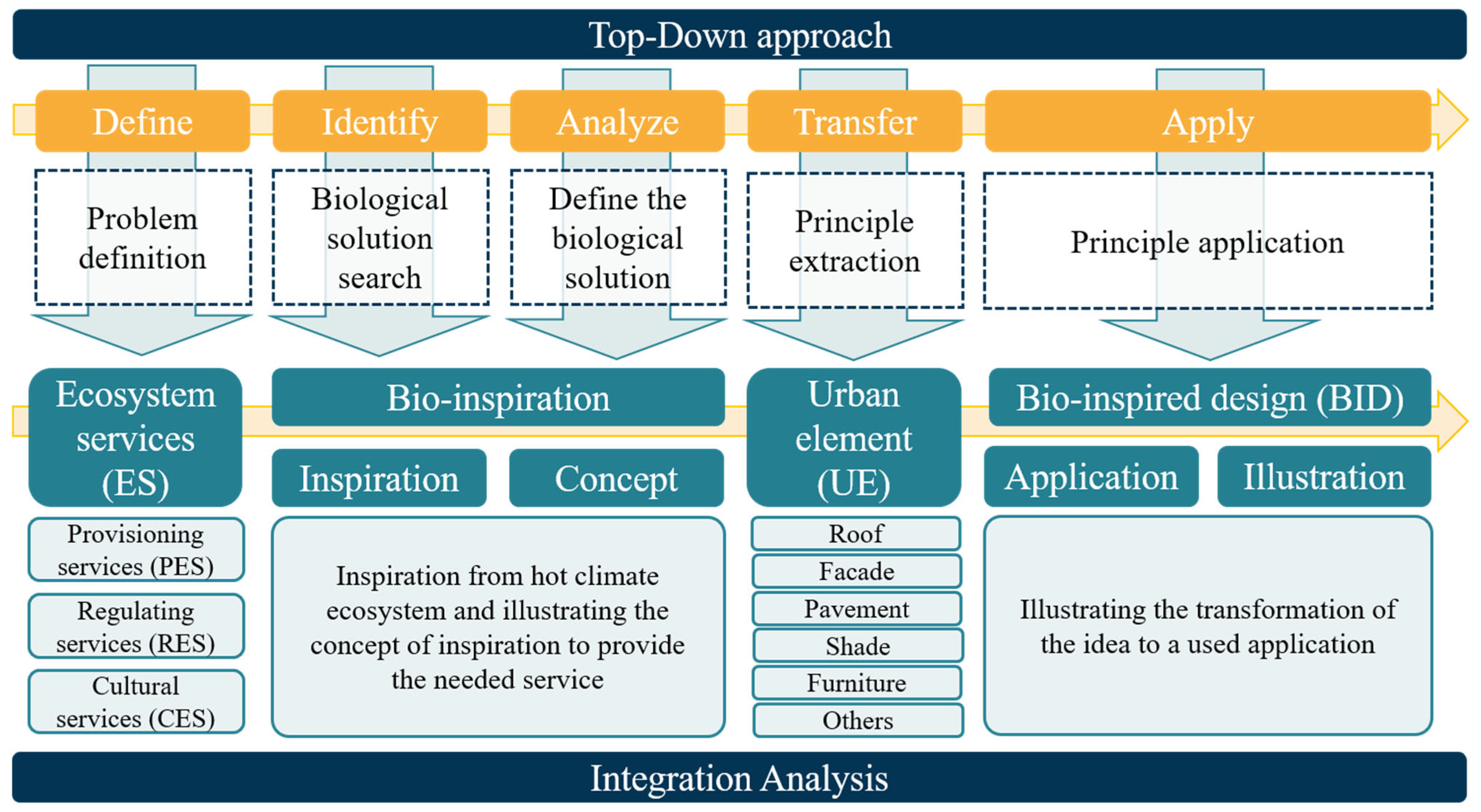 Top-Down approach

Define

Identify

Analyze

Transfer

Apply

Problem definition

Biological solution search

Define the biological solution

Principle extraction

Principle application

Ecosystem services (ES)

Bio-inspiration

Urban element (UE)

Bio-inspired design (BID)

Inspiration

Concept

Application

Illustration

Provisioning services (PES)

Regulating services (RES)

Cultural services (CES)

Inspiration from hot climate ecosystem and illustrating the concept of inspiration to provide the needed service

Roof

Facade

Pavement

Shade

Furniture

Others

Illustrating the transformation of the idea to a used application

Integration Analysis